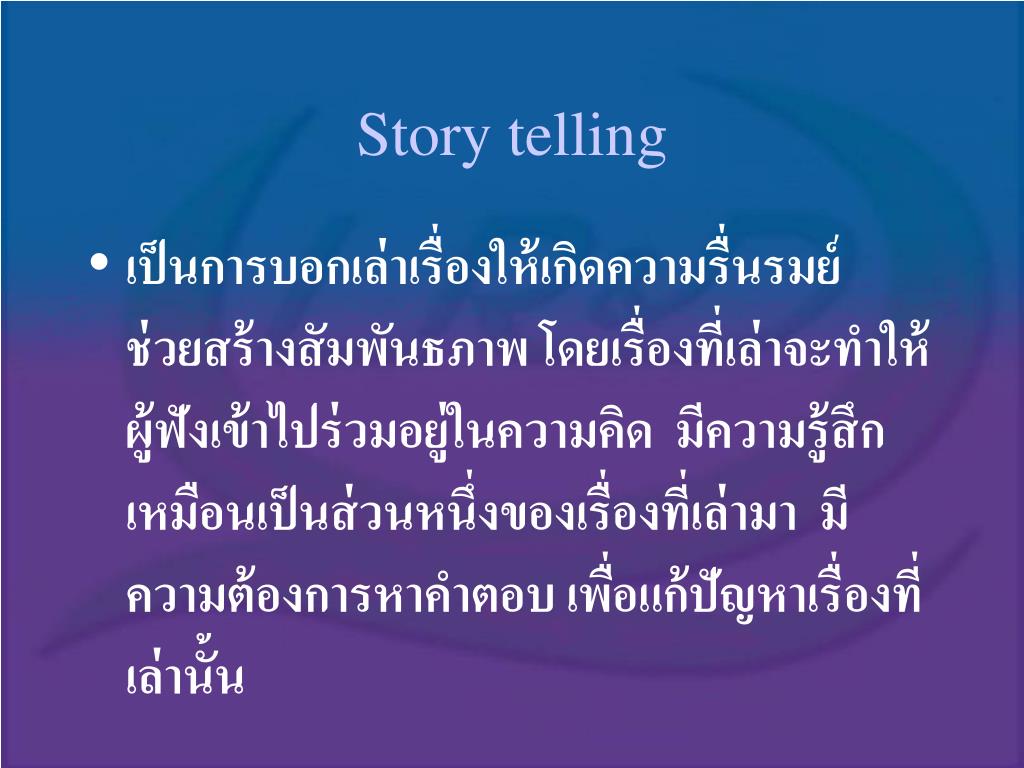 Story telling

• เป็นการบอกเล่าเรื่องให้เกิดความรื่นรมย์ ช่วยสร้างสัมพันธภาพ โดยเรื่องที่เล่าจะทำให้ผู้ฟังเข้าไปร่วมอยู่ในความคิด มีความรู้สึกเหมือนเป็นส่วนหนึ่งของเรื่องที่เล่ามา มีความต้องการหาคำตอบ เพื่อแก้ปัญหาเรื่องที่เล่านั้น